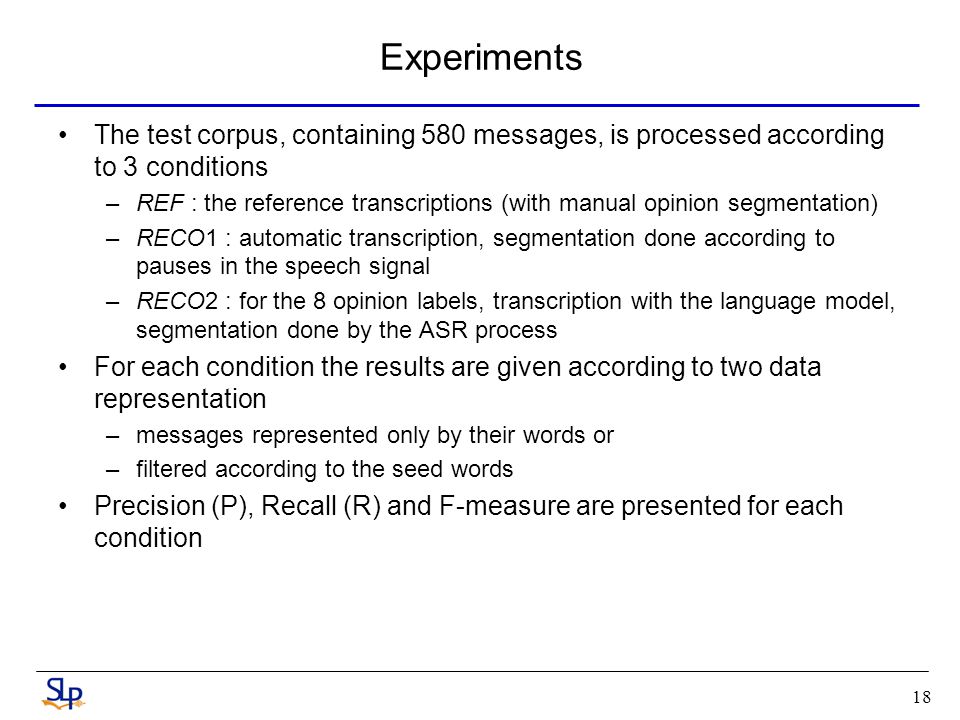 Experiments

• The test corpus, containing 580 messages, is processed according to 3 conditions
– REF : the reference transcriptions (with manual opinion segmentation)
– RECO1 : automatic transcription, segmentation done according to pauses in the speech signal
– RECO2 : for the 8 opinion labels, transcription with the language model, segmentation done by the ASR process

• For each condition the results are given according to two data representation
– messages represented only by their words or
– filtered according to the seed words

• Precision (P), Recall (R) and F-measure are presented for each condition

SLP

18